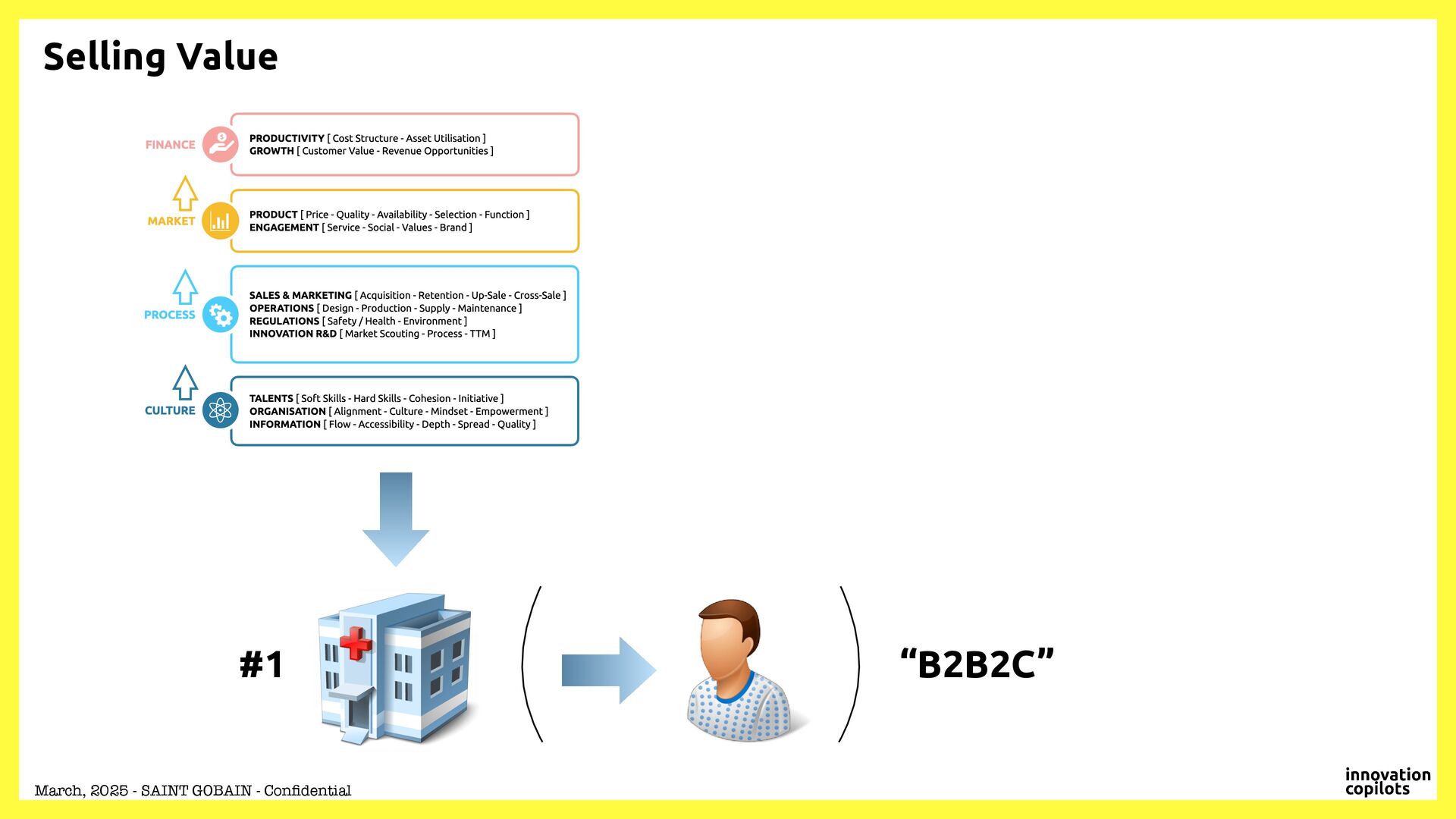 Selling Value

FINANCE

PRODUCTIVITY [ Cost Structure - Asset Utilisation ]
GROWTH [ Customer Value - Revenue Opportunities ]

MARKET

PRODUCT [ Price - Quality - Availability - Selection - Function ]
ENGAGEMENT [ Service - Social - Values - Brand ]

PROCESS

SALES & MARKETING [ Acquisition - Retention - Up-Sale - Cross-Sale ]
OPERATIONS [ Design - Production - Supply - Maintenance ]
REGULATIONS [ Safety / Health - Environment ]
INNOVATION R&D [ Market Scouting - Process - TTM ]

CULTURE

TALENTS [ Soft Skills - Hard Skills - Cohesion - Initiative ]
ORGANISATION [ Alignment - Culture - Mindset - Empowerment ]
INFORMATION [ Flow - Accessibility - Depth - Spread - Quality ]

#1

“B2B2C”

March, 2025 - SAINT GOBAIN - Confidential

innovation copilots